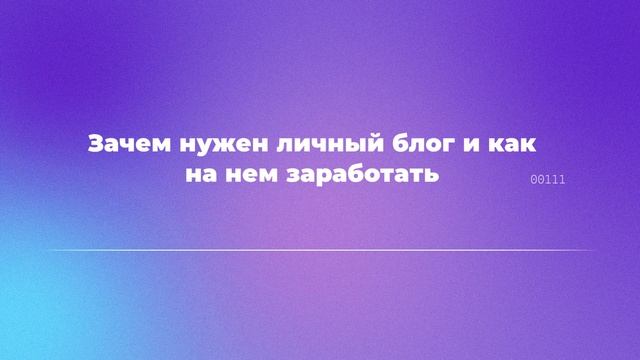 Зачем нужен личный блог и как на нем заработать

00111